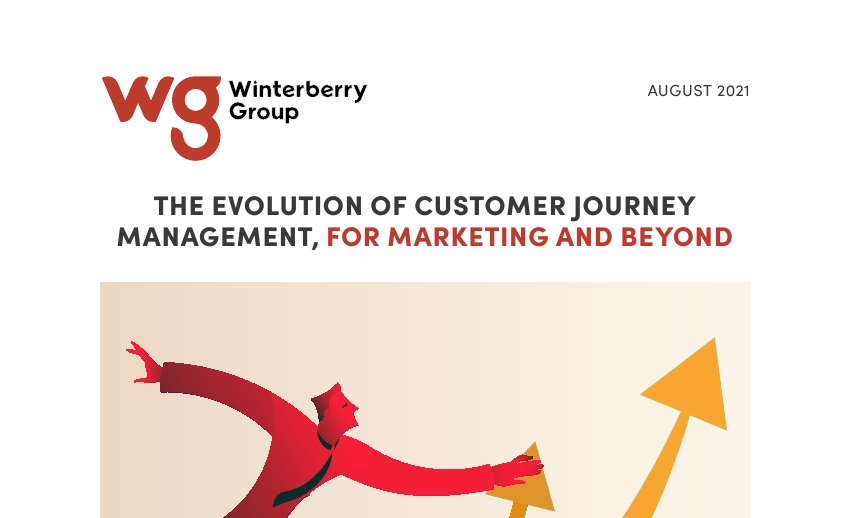 wg Winterberry Group

AUGUST 2021

THE EVOLUTION OF CUSTOMER JOURNEY MANAGEMENT, FOR MARKETING AND BEYOND